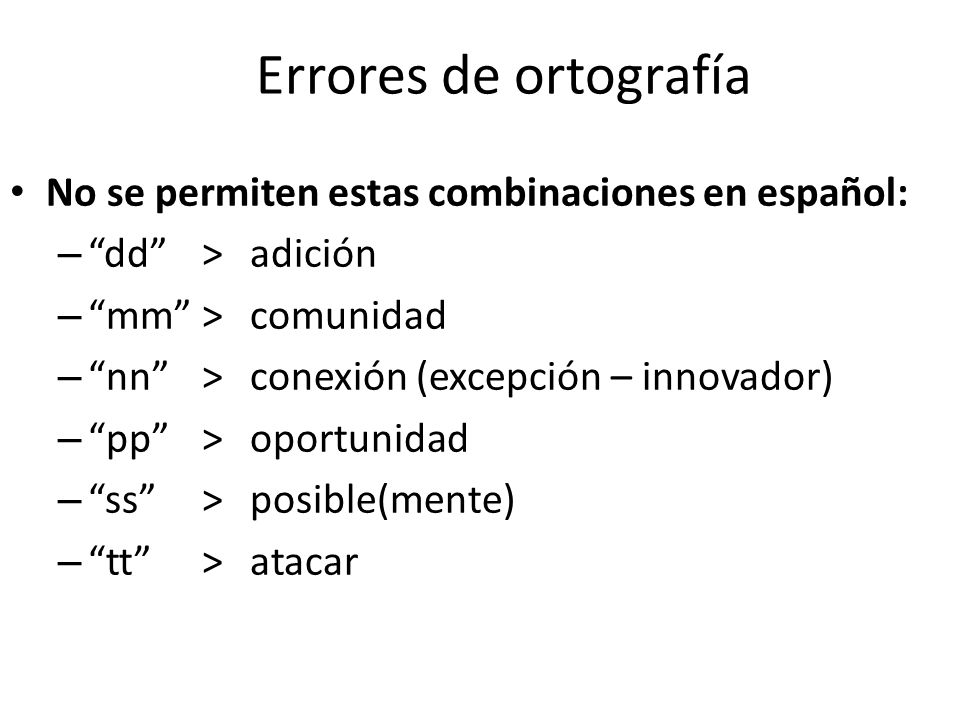 Errores de ortografía

• **No se permiten estas combinaciones en español:**
– “dd” > adición
– “mm” > comunidad
– “nn” > conexión (excepción – innovador)
– “pp” > oportunidad
– “ss” > posible(mente)
– “tt” > atacar